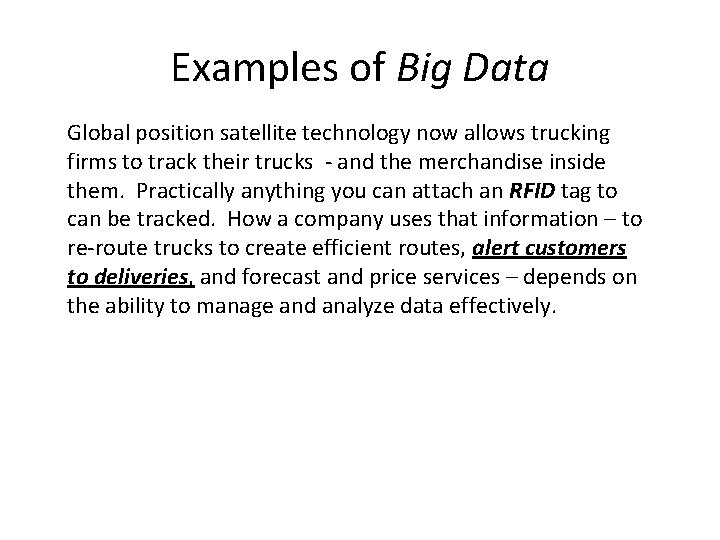 Examples of Big Data

Global position satellite technology now allows trucking firms to track their trucks - and the merchandise inside them. Practically anything you can attach an RFID tag to can be tracked. How a company uses that information – to re-route trucks to create efficient routes, alert customers to deliveries, and forecast and price services – depends on the ability to manage and analyze data effectively.